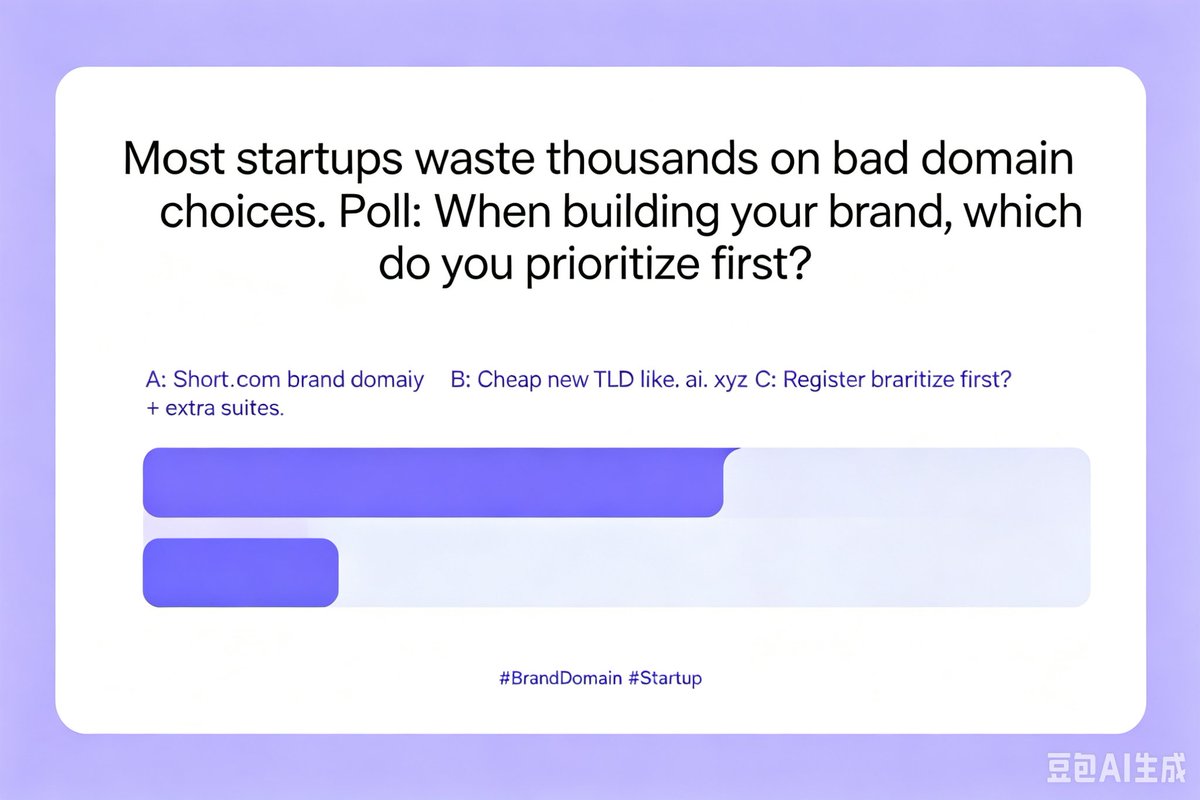 Most startups waste thousands on bad domain choices. Poll: When building your brand, which do you prioritize first?

A: Short.com brand domaiy B: Cheap new TLD like. ai. xyz C: Register braritize first? + extra suites.

#BrandDomain #Startup

豆包AI生成